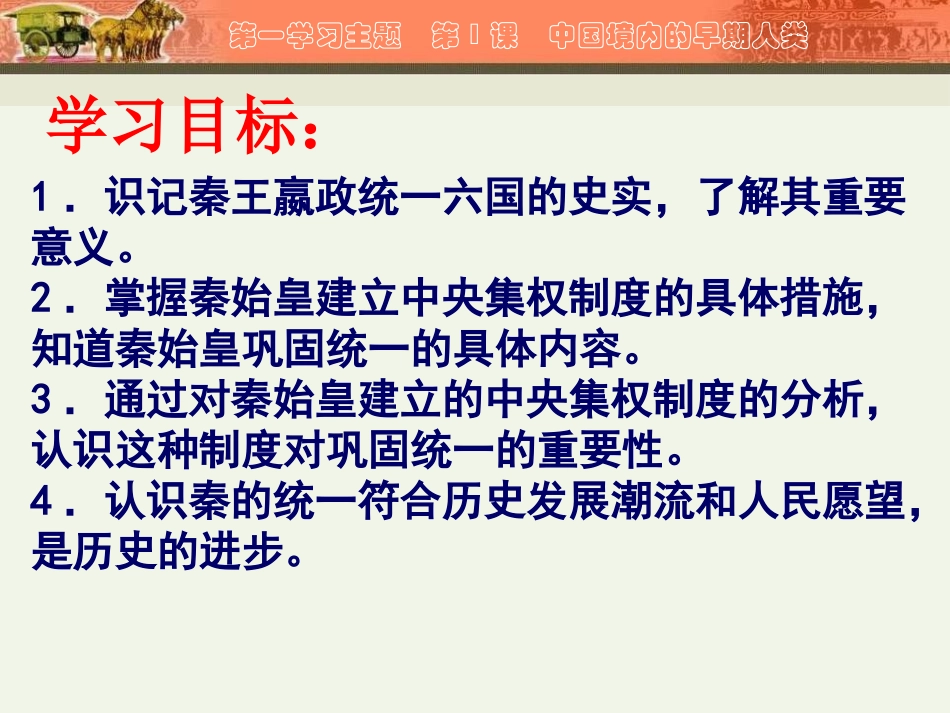 第一学习主题　第1课　中国境内的早期人类

学习目标：

1．识记秦王嬴政统一六国的史实，了解其重要意义。
2．掌握秦始皇建立中央集权制度的具体措施，知道秦始皇巩固统一的具体内容。
3．通过对秦始皇建立的中央集权制度的分析，认识这种制度对巩固统一的重要性。
4．认识秦的统一符合历史发展潮流和人民愿望，是历史的进步。